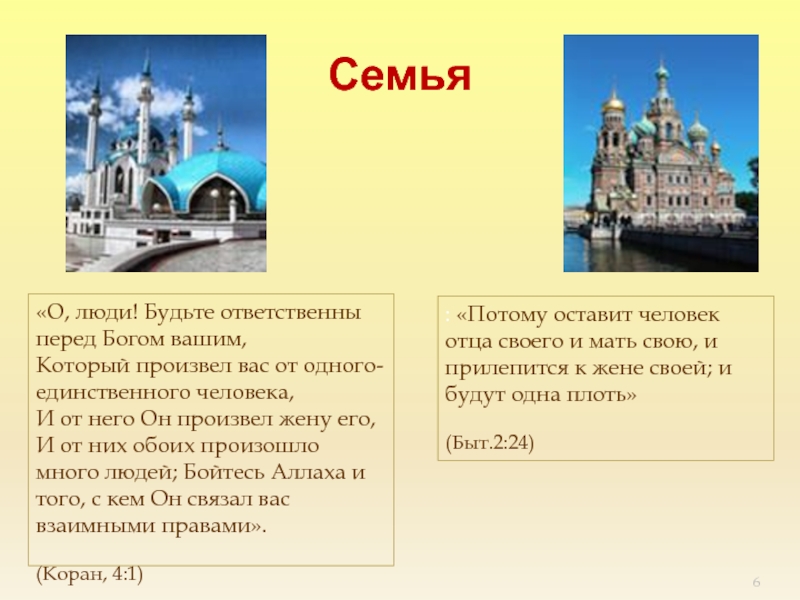 Семья

«О, люди! Будьте ответственны перед Богом вашим,
Который произвел вас от одного-единственного человека,
И от него Он произвел жену его,
И от них обоих произошло много людей; Бойтесь Аллаха и того, с кем Он связал вас взаимными правами».

(Коран, 4:1)

: «Потому оставит человек отца своего и мать свою, и прилепится к жене своей; и будут одна плоть»

(Быт.2:24)

6